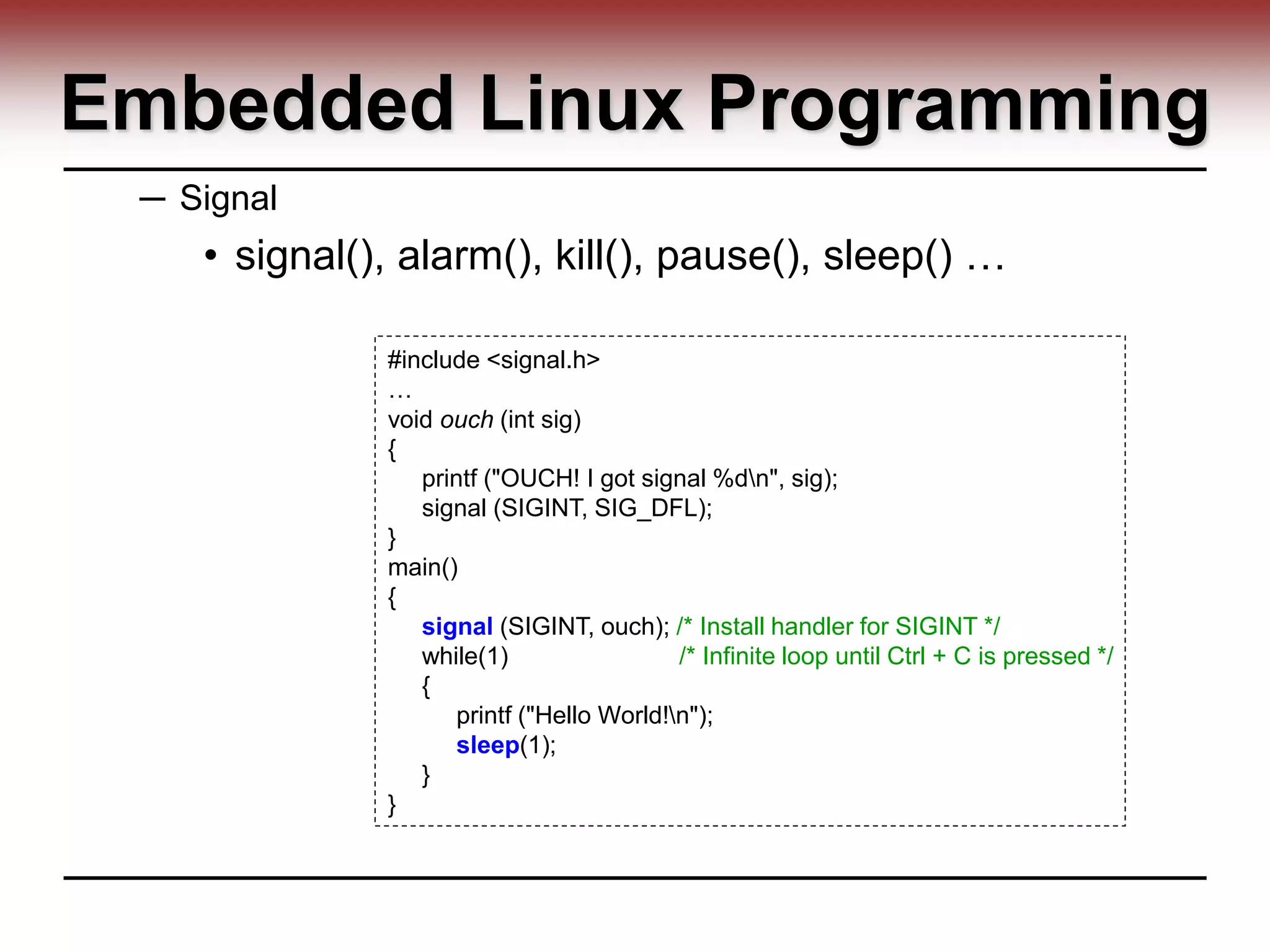 Embedded Linux Programming

– Signal

• signal(), alarm(), kill(), pause(), sleep() …

#include <signal.h>
…
void ouch (int sig)
{
printf ("OUCH! I got signal %d\n", sig);
signal (SIGINT, SIG_DFL);
}
main()
{
signal (SIGINT, ouch); /* Install handler for SIGINT */
while(1) /* Infinite loop until Ctrl + C is pressed */
{
printf ("Hello World!\n");
sleep(1);
}
}